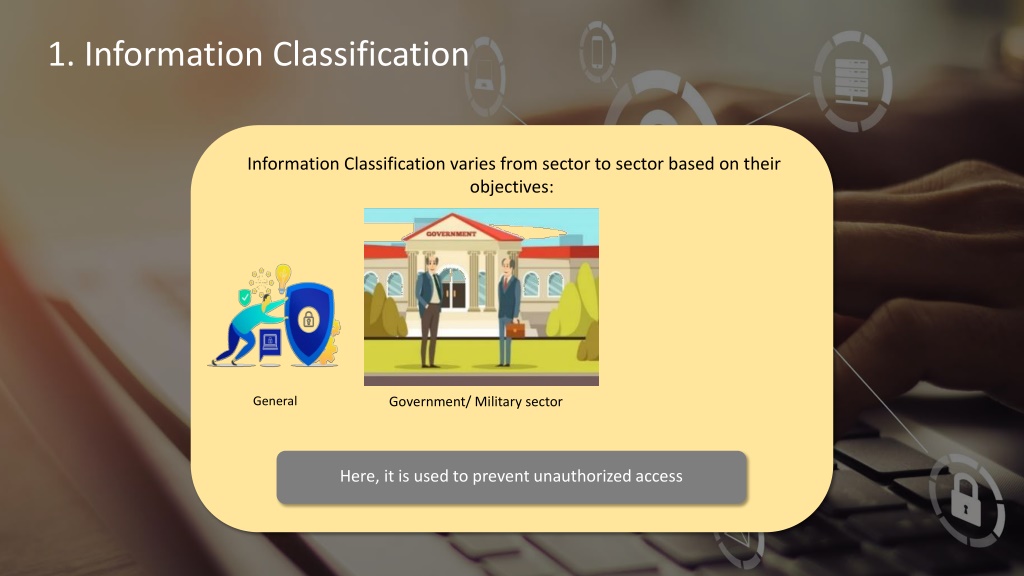 1. Information Classification

Information Classification varies from sector to sector based on their objectives:

GOVERNMENT

General

Government/ Military sector

Here, it is used to prevent unauthorized access